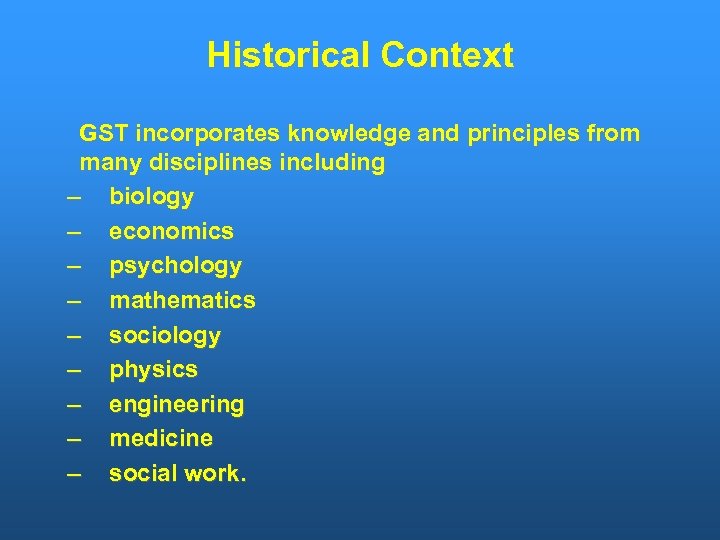 Historical Context

GST incorporates knowledge and principles from many disciplines including

– biology
– economics
– psychology
– mathematics
– sociology
– physics
– engineering
– medicine
– social work.